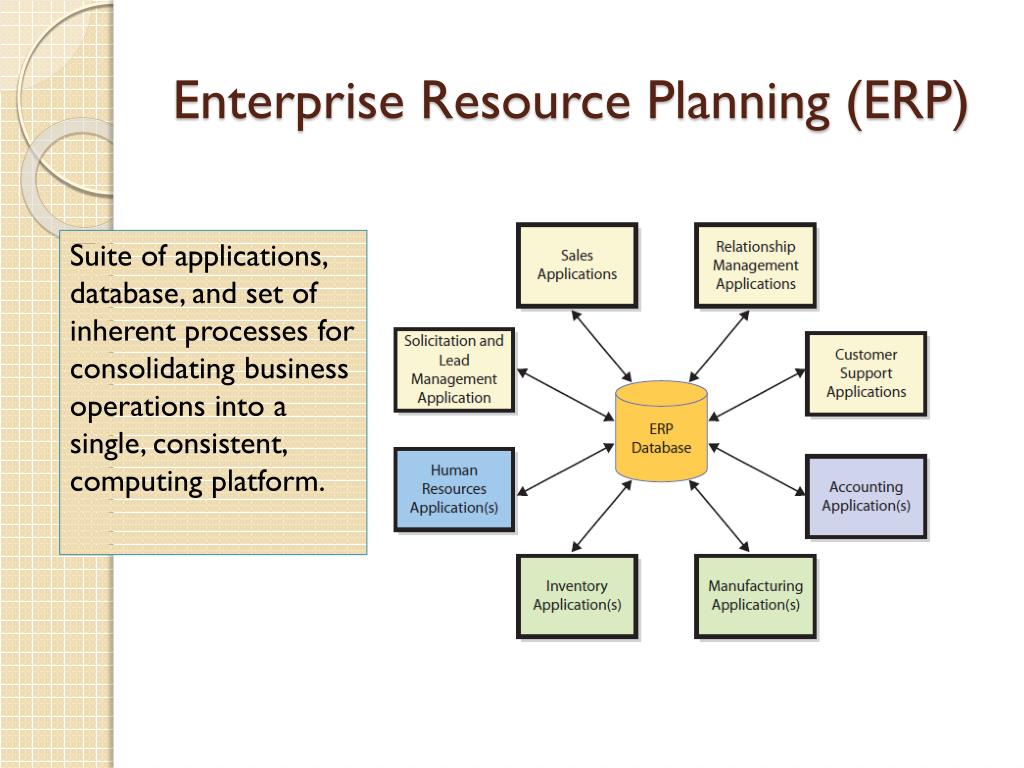 Enterprise Resource Planning (ERP)

Suite of applications, database, and set of inherent processes for consolidating business operations into a single, consistent, computing platform.

Sales Applications

Relationship Management Applications

Solicitation and Lead Management Application

Customer Support Applications

ERP Database

Human Resources Application(s)

Accounting Application(s)

Inventory Application(s)

Manufacturing Application(s)